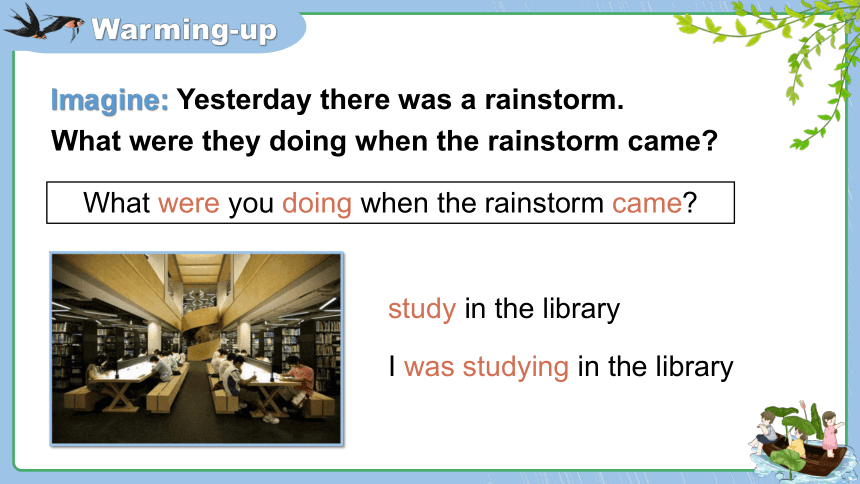 Warming-up

Imagine: Yesterday there was a rainstorm.
What were they doing when the rainstorm came?

What were you doing when the rainstorm came?

study in the library

I was studying in the library